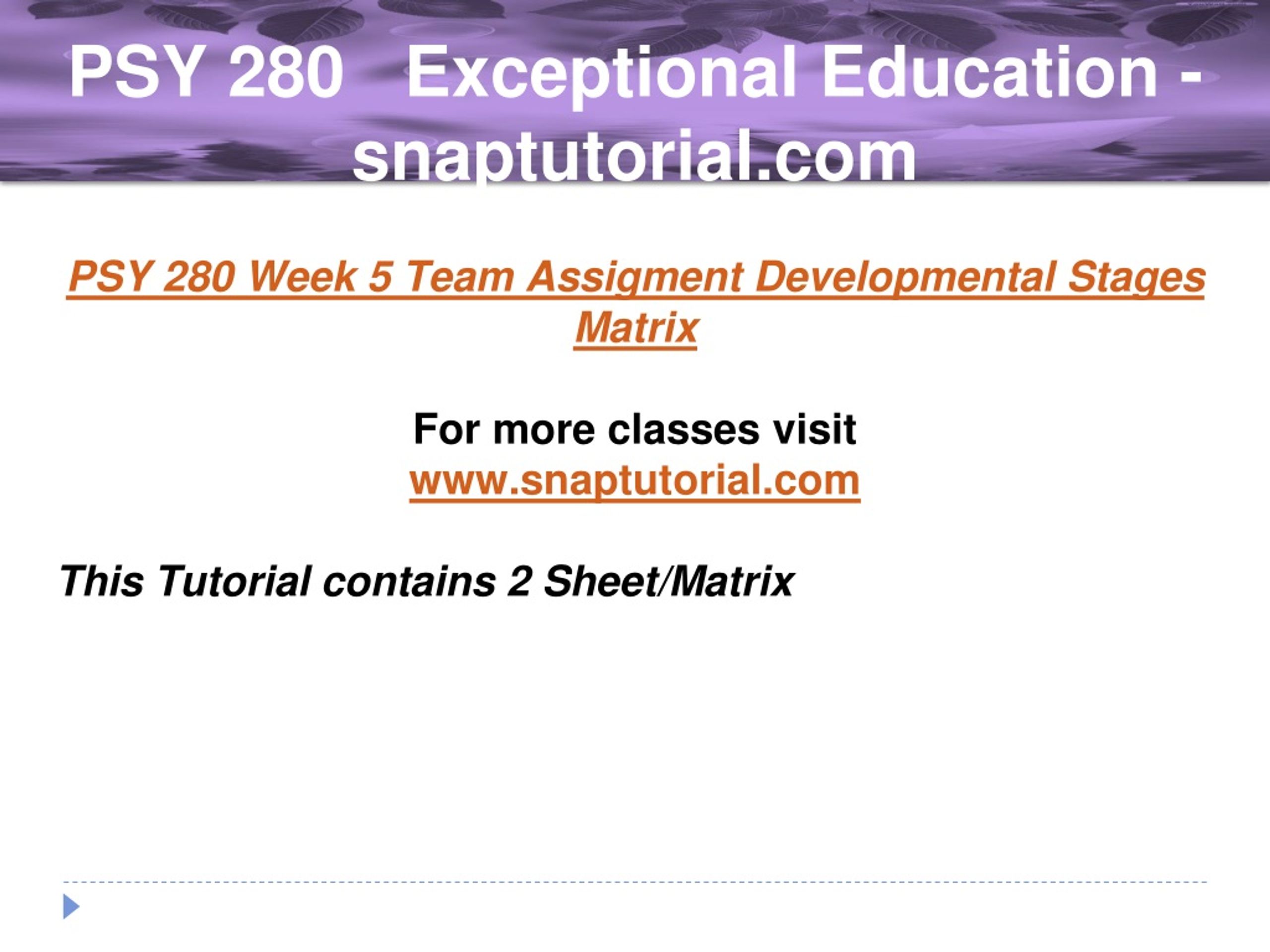 PSY 280 Exceptional Education - snaptutorial.com

PSY 280 Week 5 Team Assigment Developmental Stages Matrix

For more classes visit
www.snaptutorial.com

This Tutorial contains 2 Sheet/Matrix